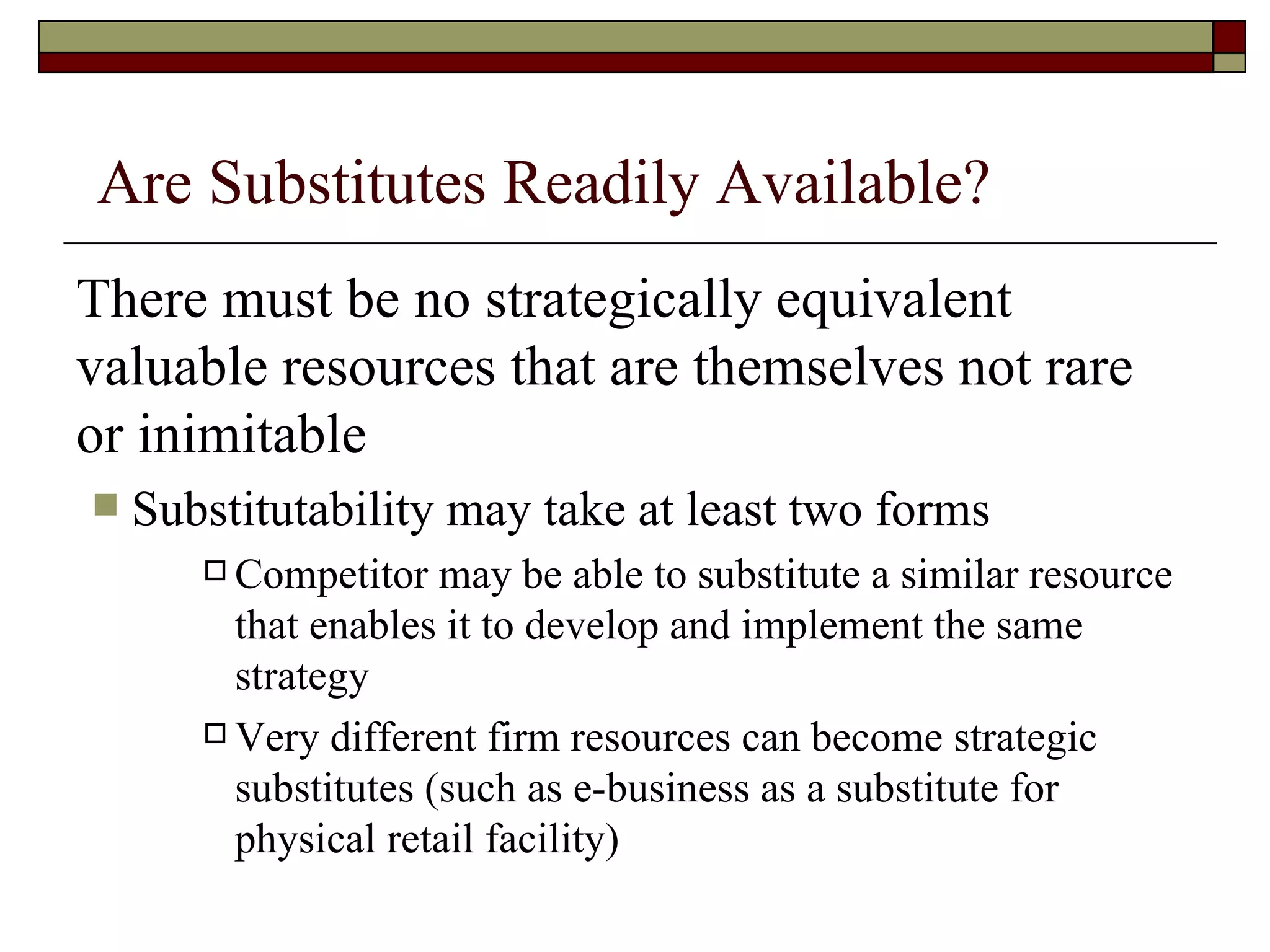 Are Substitutes Readily Available?

There must be no strategically equivalent valuable resources that are themselves not rare or inimitable

Substitutability may take at least two forms

Competitor may be able to substitute a similar resource that enables it to develop and implement the same strategy

Very different firm resources can become strategic substitutes (such as e-business as a substitute for physical retail facility)